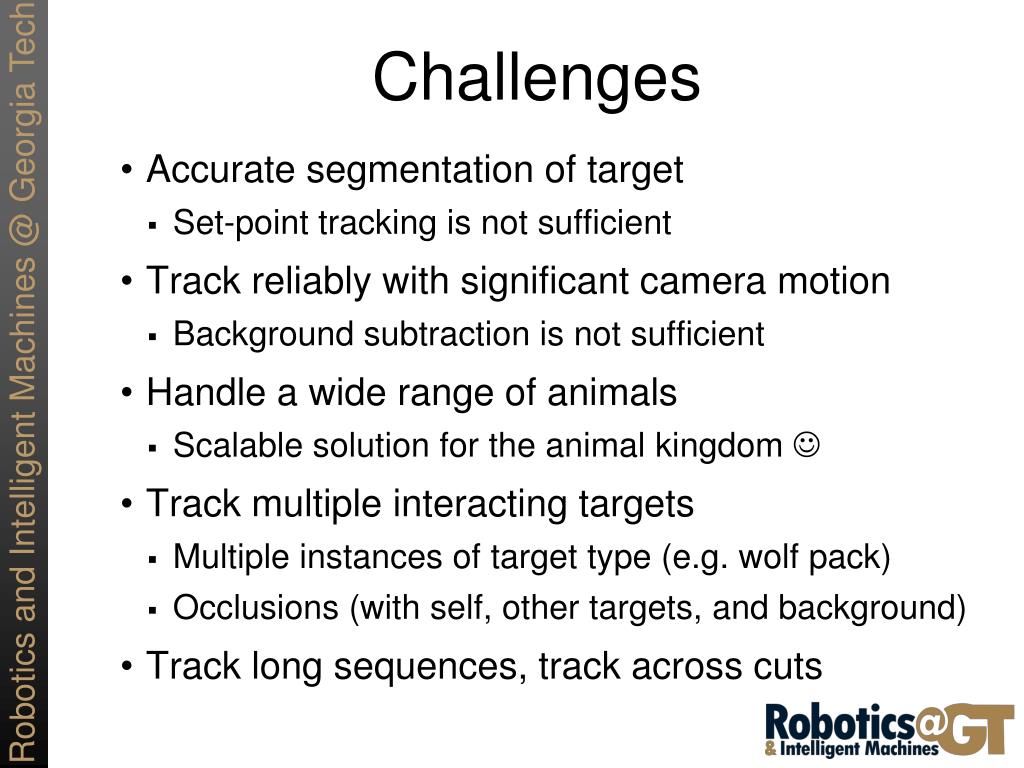 Robotics and Intelligent Machines @ Georgia Tech

Challenges

• Accurate segmentation of target
▪ Set-point tracking is not sufficient
• Track reliably with significant camera motion
▪ Background subtraction is not sufficient
• Handle a wide range of animals
▪ Scalable solution for the animal kingdom ☺
• Track multiple interacting targets
▪ Multiple instances of target type (e.g. wolf pack)
▪ Occlusions (with self, other targets, and background)
• Track long sequences, track across cuts

Robotics@GT
& Intelligent Machines